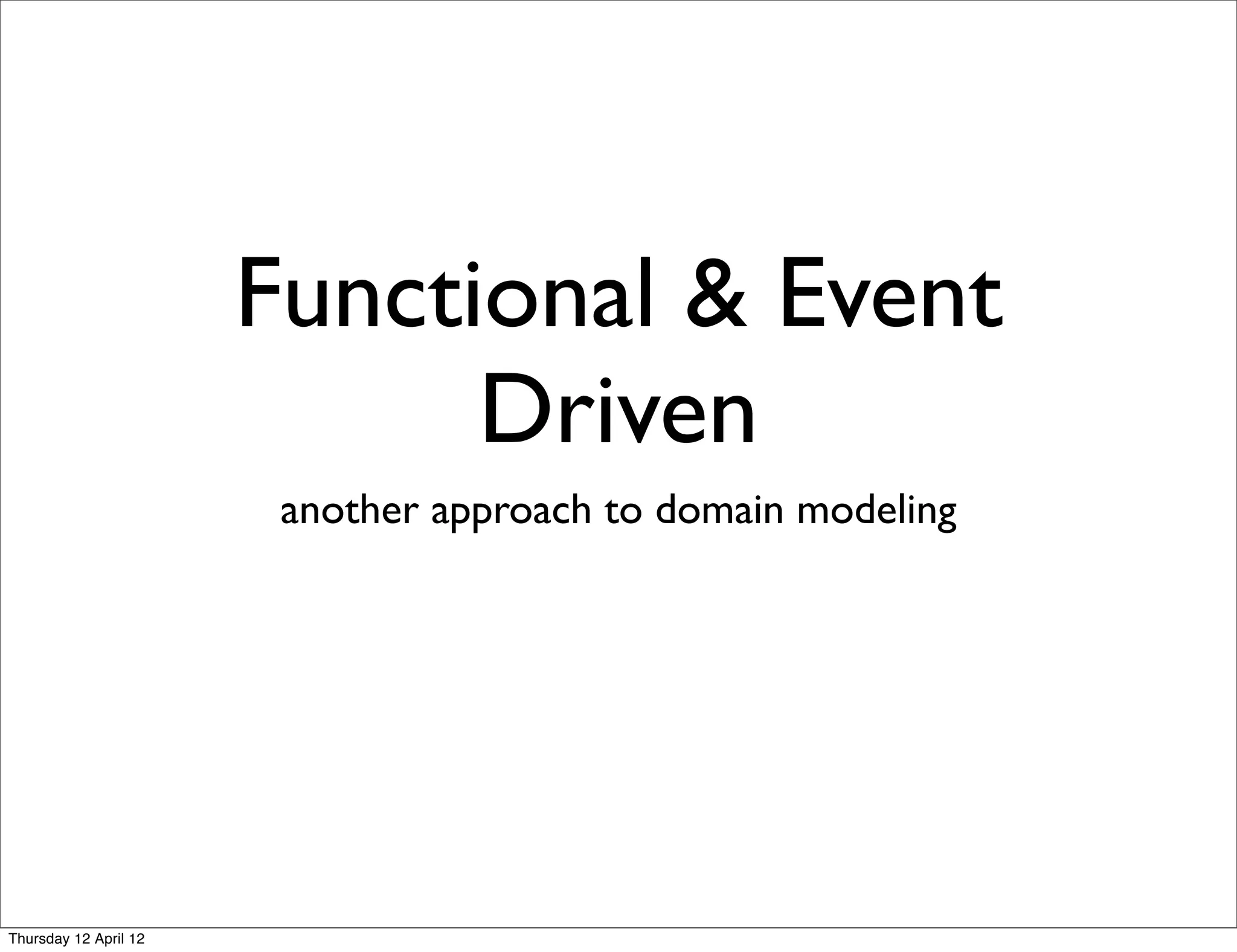 Functional & Event Driven

another approach to domain modeling

Thursday 12 April 12